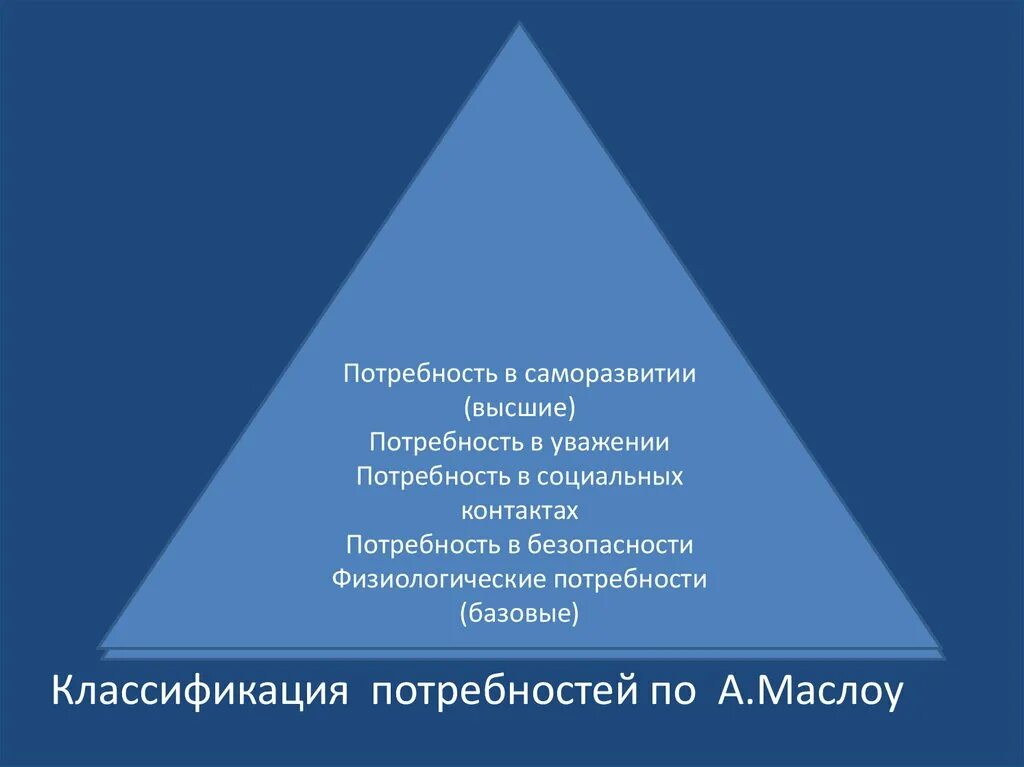 Потребность в саморазвитии
(высшие)
Потребность в уважении
Потребность в социальных
контактах
Потребность в безопасности
Физиологические потребности
(базовые)

Классификация потребностей по А.Маслоу